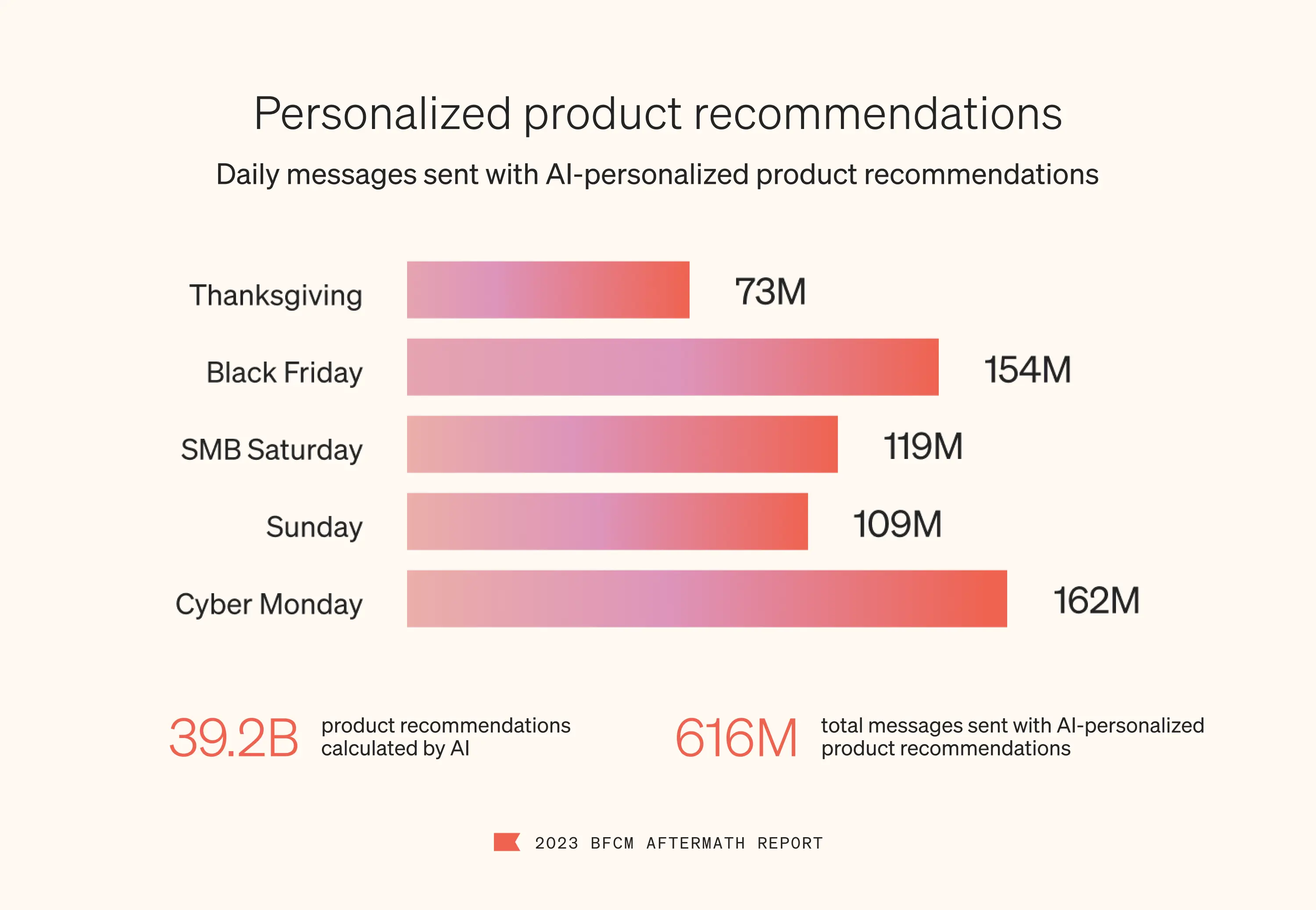 Personalized product recommendations

Daily messages sent with AI-personalized product recommendations

Thanksgiving 73M
Black Friday 154M
SMB Saturday 119M
Sunday 109M
Cyber Monday 162M

39.2B product recommendations calculated by AI

616M total messages sent with AI-personalized product recommendations

2023 BFCM AFTERMATH REPORT